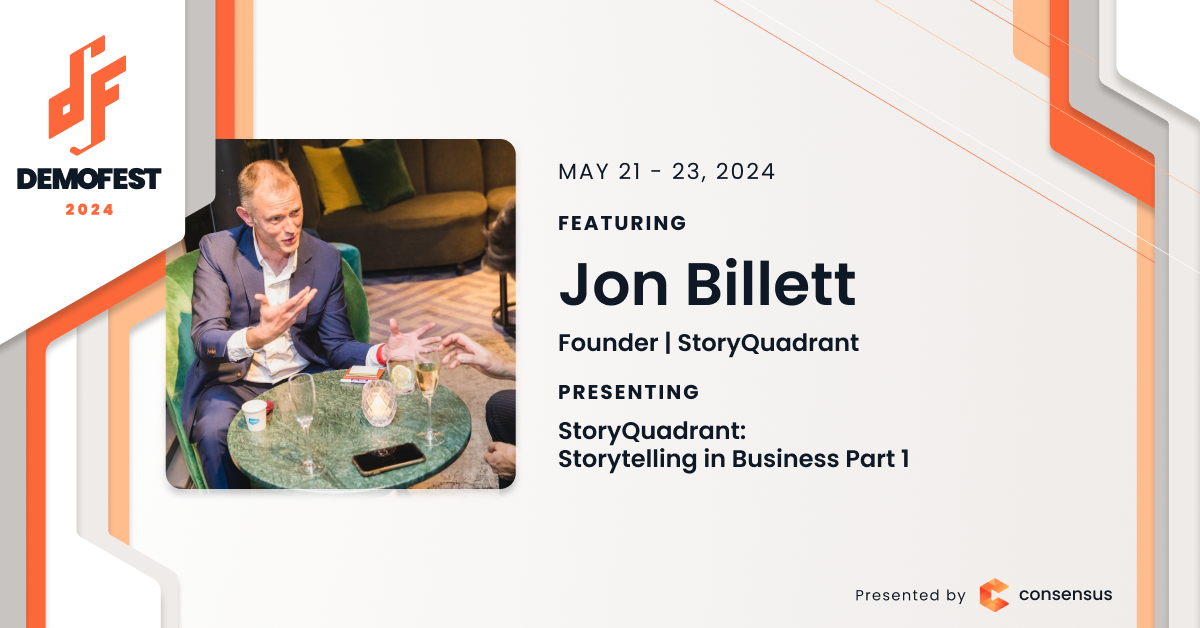 DEMOFEST
2024

MAY 21 - 23, 2024

FEATURING

Jon Billett

Founder | StoryQuadrant

PRESENTING

StoryQuadrant:
Storytelling in Business Part 1

Presented by consensus